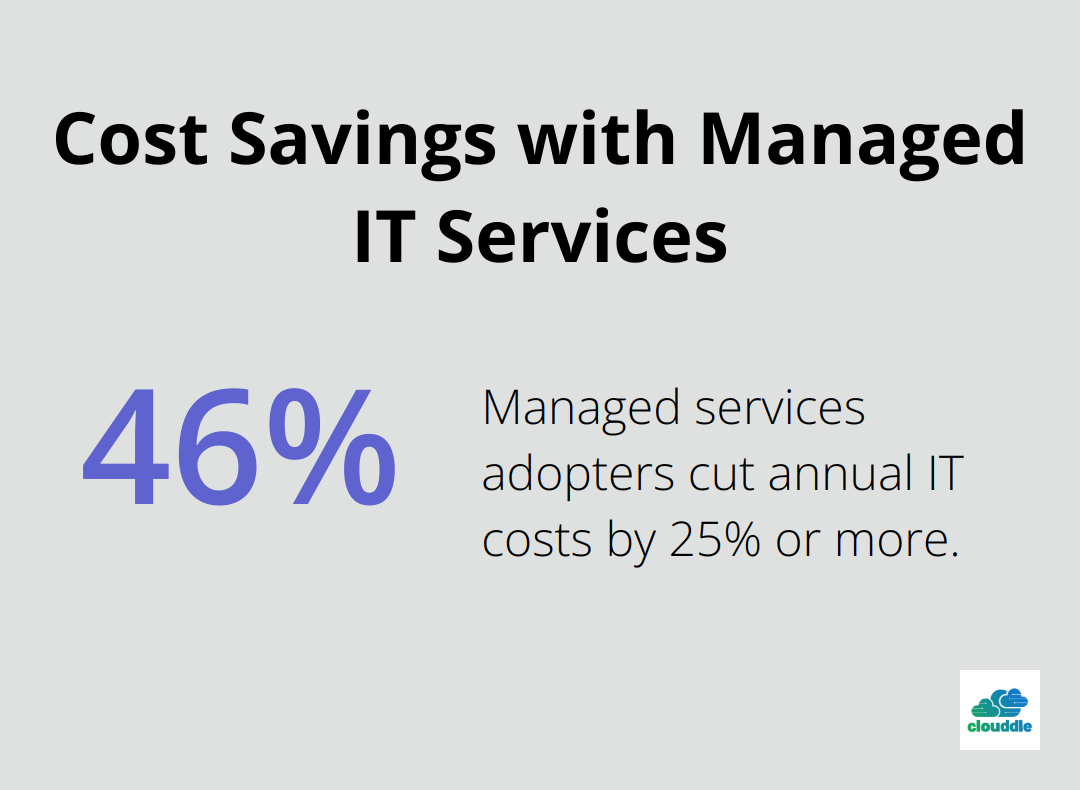 Cost Savings with Managed IT Services

46%

Managed services adopters cut annual IT costs by 25% or more.

clouddle